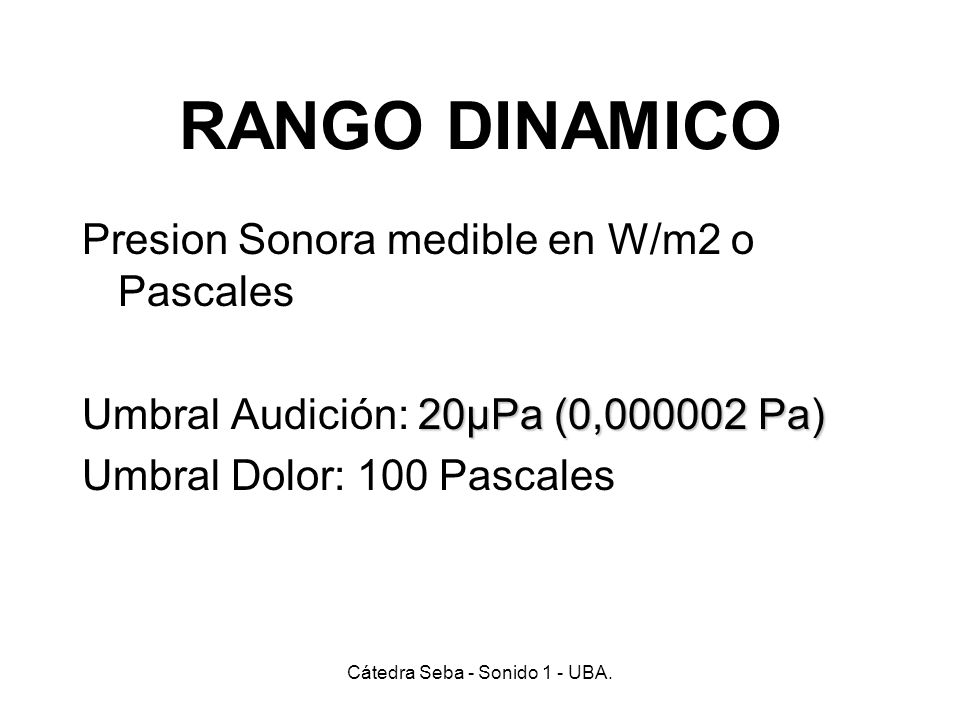 RANGO DINAMICO

Presion Sonora medible en W/m2 o Pascales

Umbral Audición: 20μPa (0,000002 Pa)
Umbral Dolor: 100 Pascales

Cátedra Seba - Sonido 1 - UBA.